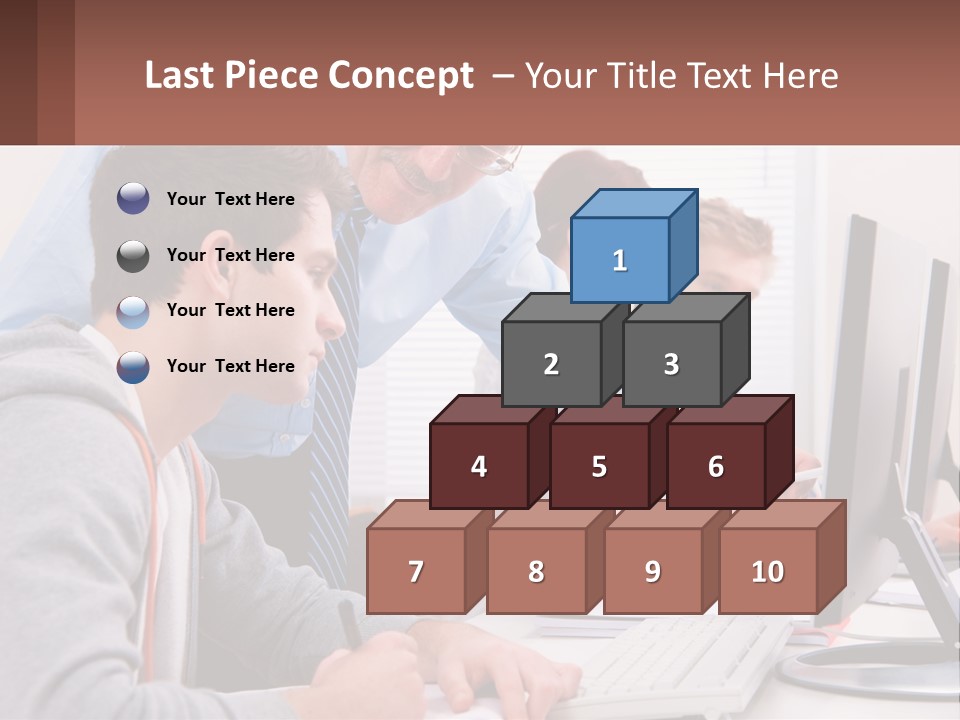 Last Piece Concept – Your Title Text Here

Your Text Here

Your Text Here

Your Text Here

Your Text Here

1

2 3

4 5 6

7 8 9 10